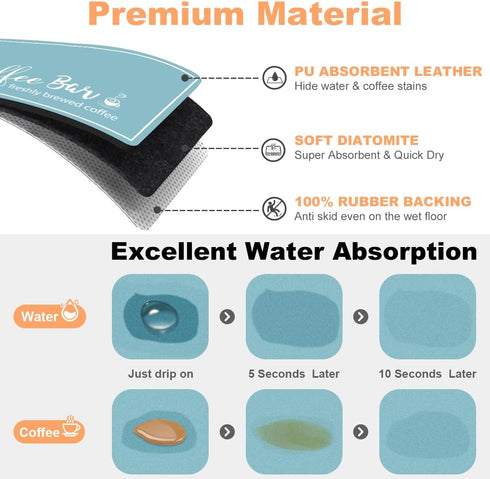 Premium Material

ffee Bar
freshly brewed coffee

PU ABSORBENT LEATHER
Hide water & coffee stains

SOFT DIATOMITE
Super Absorbent & Quick Dry

100% RUBBER BACKING
Anti skid even on the wet floor

Excellent Water Absorption

Water

Just drip on

5 Seconds Later

10 Seconds Later

Coffee